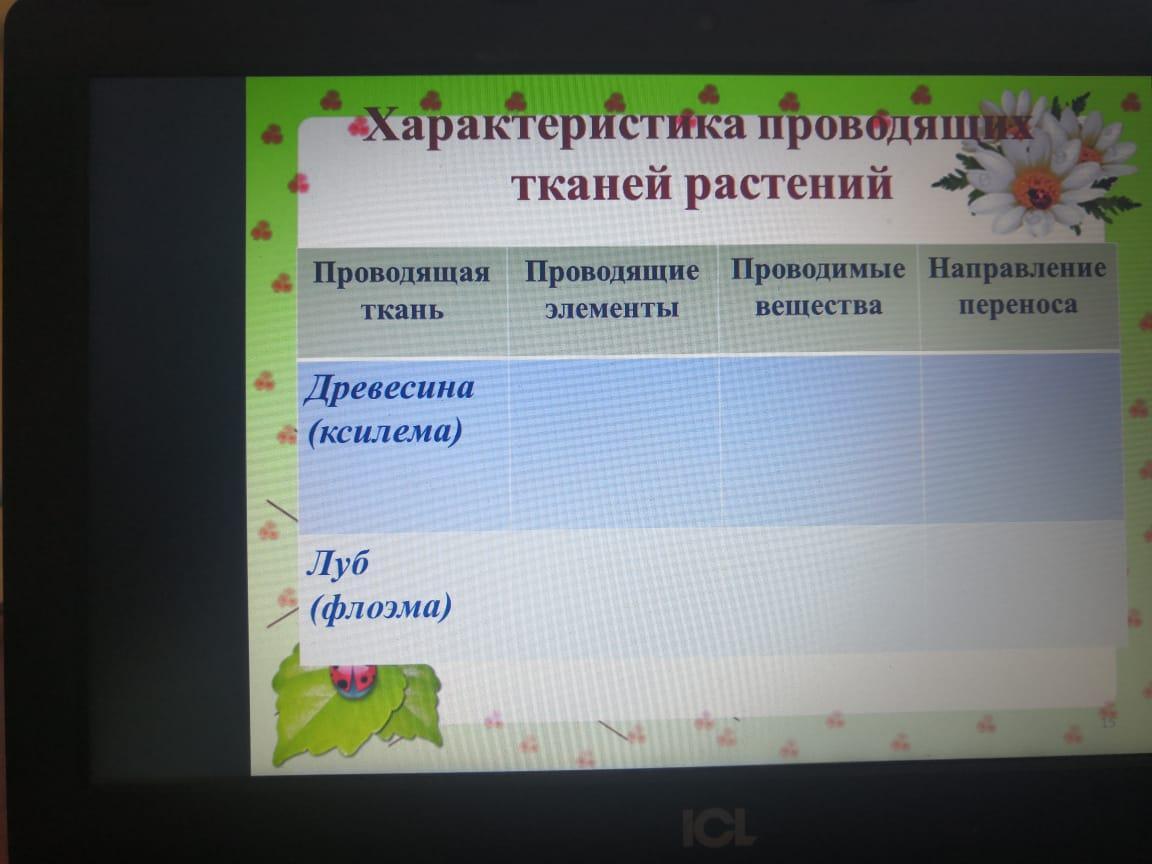 Характеристика проводящих тканей растений

| Проводящая ткань | Проводящие элементы | Проводимые вещества | Направление переноса |
|---|---|---|---|
| Древесина (ксилема) | | | |
| Луб (флоэма) | | | |

15

ICL